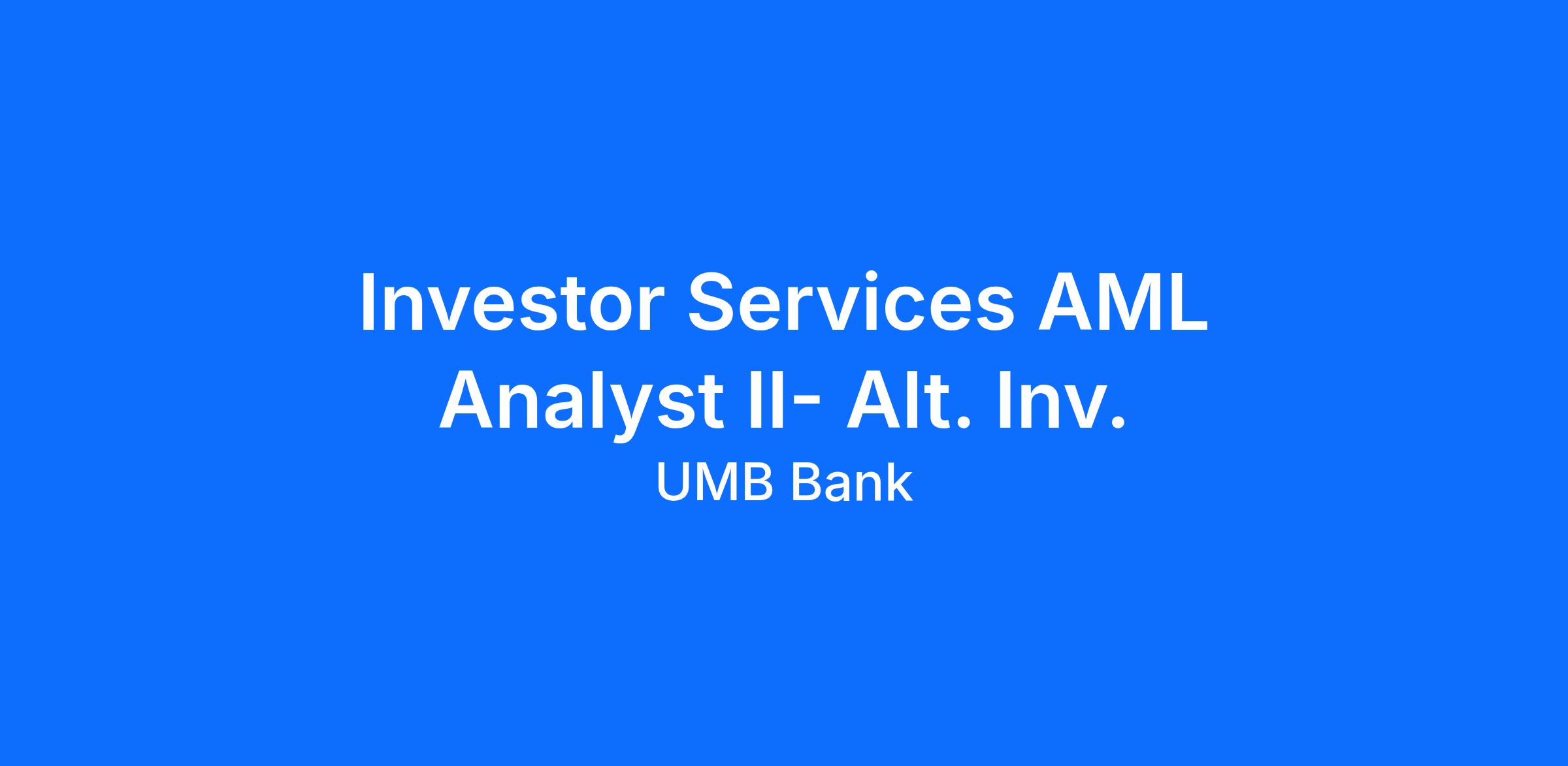 Investor Services AML Analyst II- Alt. Inv.

UMB Bank